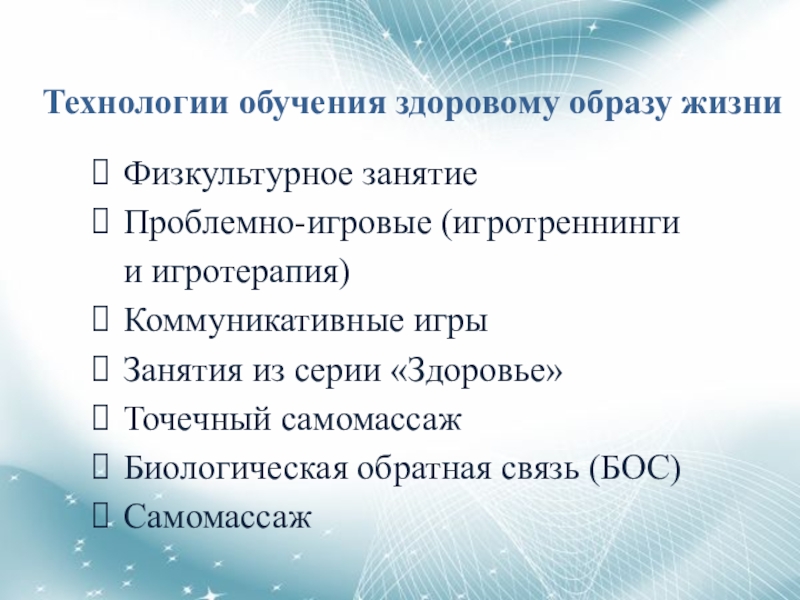 Технологии обучения здоровому образу жизни

 Физкультурное занятие
 Проблемно-игровые (игротреннинги и игротерапия)
 Коммуникативные игры
 Занятия из серии «Здоровье»
 Точечный самомассаж
 Биологическая обратная связь (БОС)
 Самомассаж